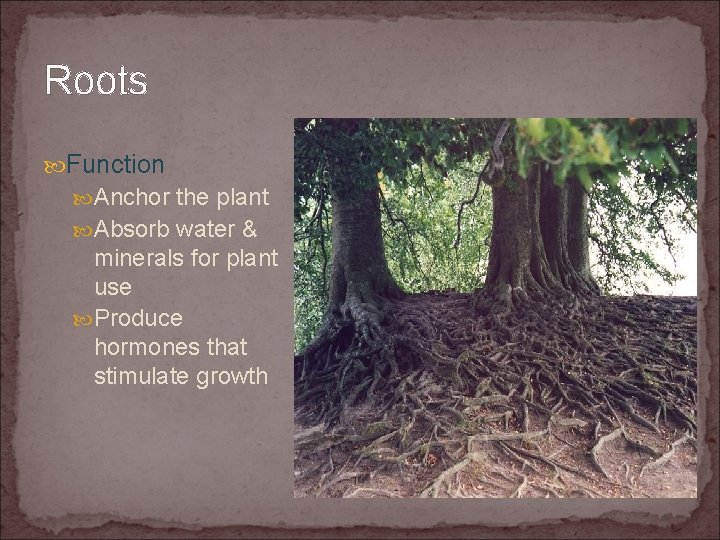 Roots

Function

Anchor the plant

Absorb water & minerals for plant use

Produce hormones that stimulate growth